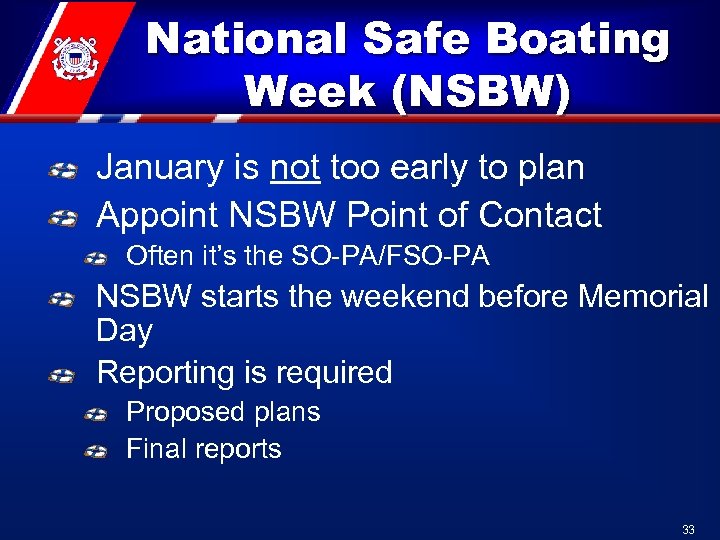 National Safe Boating Week (NSBW)

January is not too early to plan

Appoint NSBW Point of Contact

Often it's the SO-PA/FSO-PA

NSBW starts the weekend before Memorial Day

Reporting is required

Proposed plans

Final reports

33